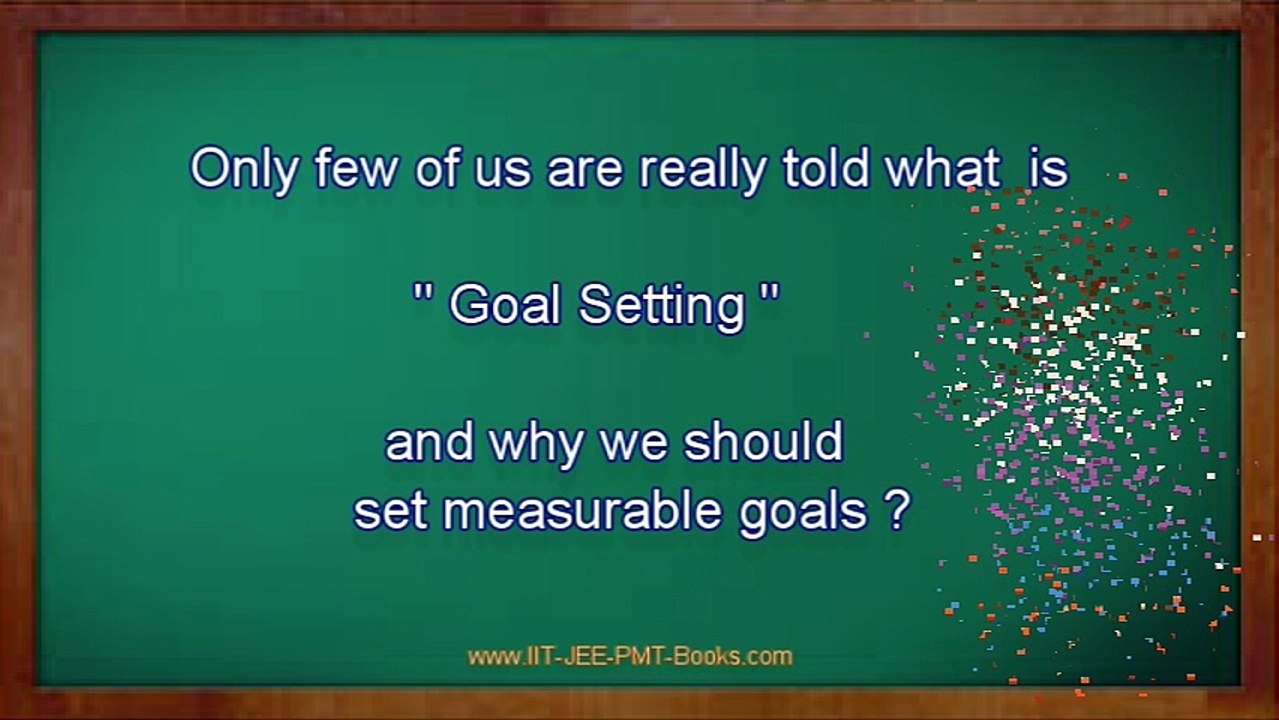 Only few of us are really told what is

" Goal Setting "

and why we should
set measurable goals ?

www.IIT-JEE-PMT-Books.com